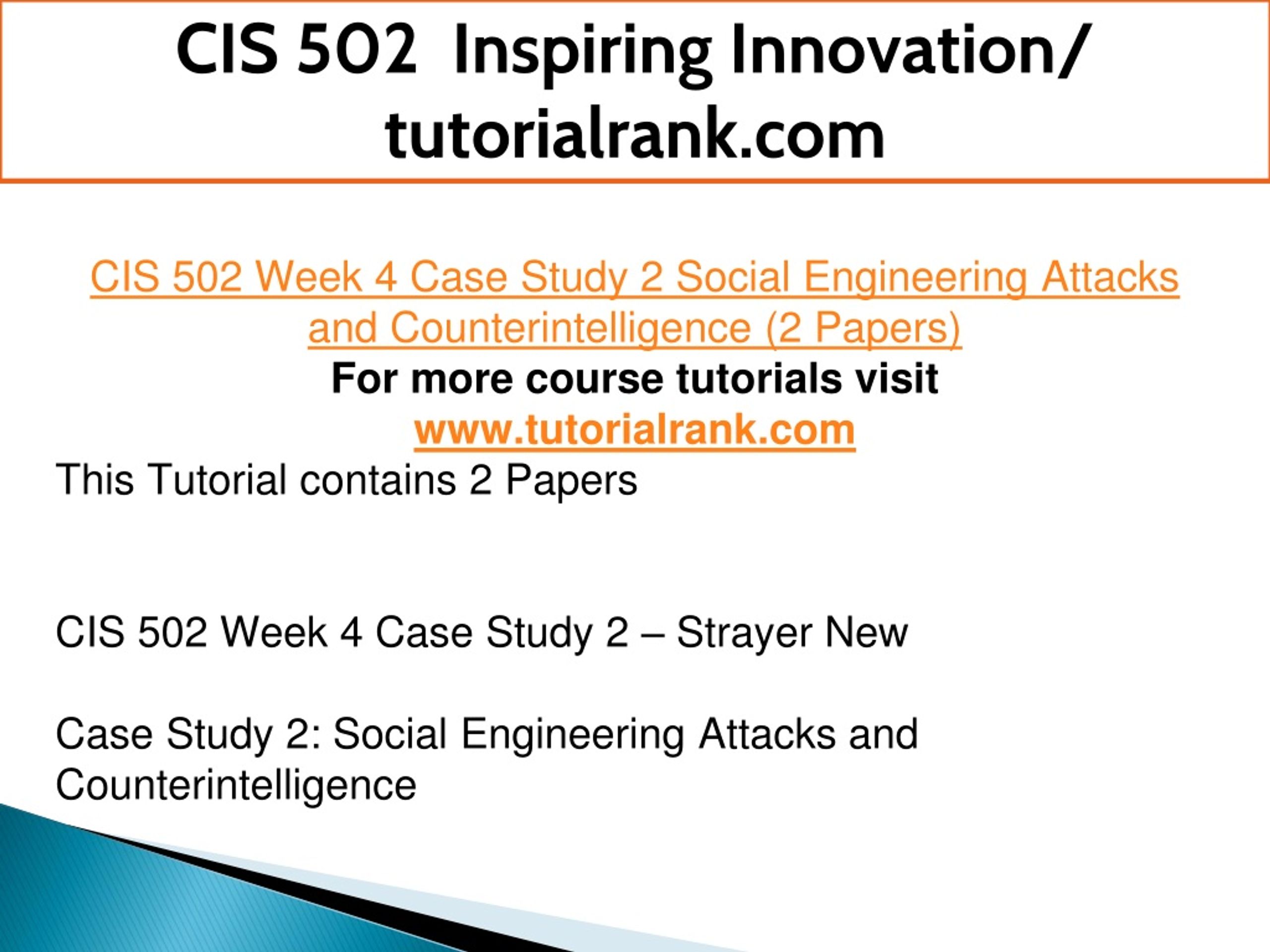 CIS 502 Inspiring Innovation/ tutorialrank.com

CIS 502 Week 4 Case Study 2 Social Engineering Attacks and Counterintelligence (2 Papers)
For more course tutorials visit
www.tutorialrank.com
This Tutorial contains 2 Papers

CIS 502 Week 4 Case Study 2 – Strayer New

Case Study 2: Social Engineering Attacks and Counterintelligence